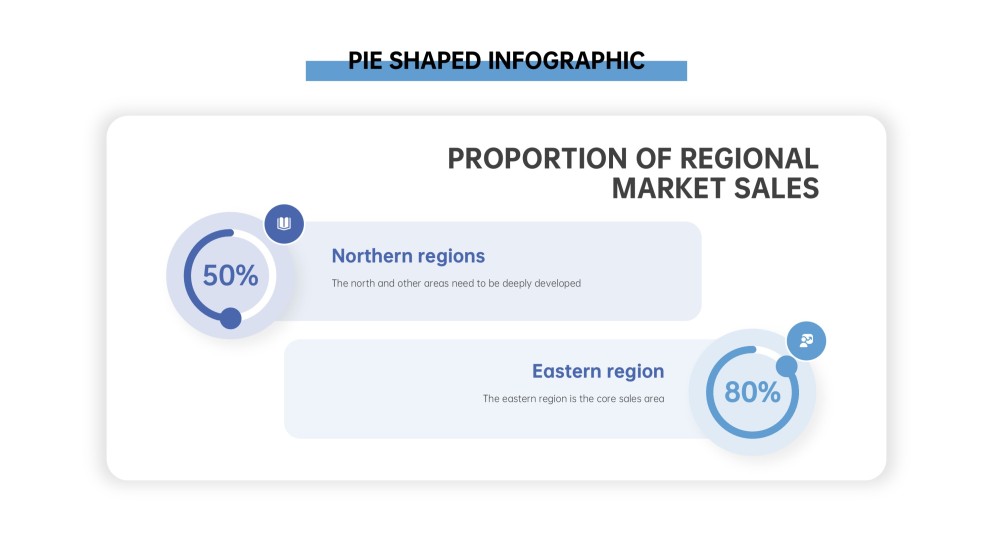 PIE SHAPED INFOGRAPHIC

PROPORTION OF REGIONAL MARKET SALES

50%

Northern regions

The north and other areas need to be deeply developed

Eastern region

The eastern region is the core sales area

80%